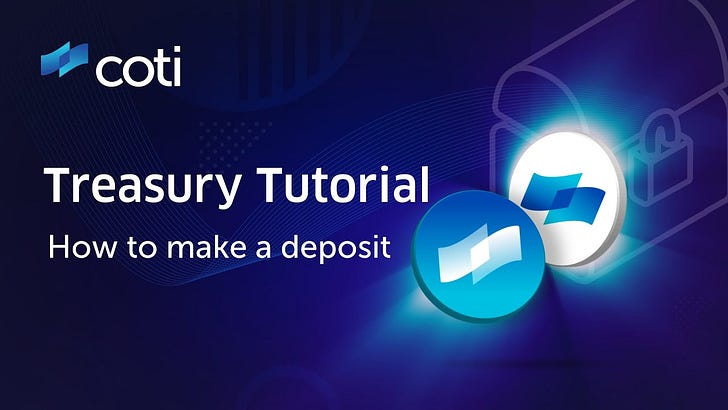 coti

Treasury Tutorial

How to make a deposit